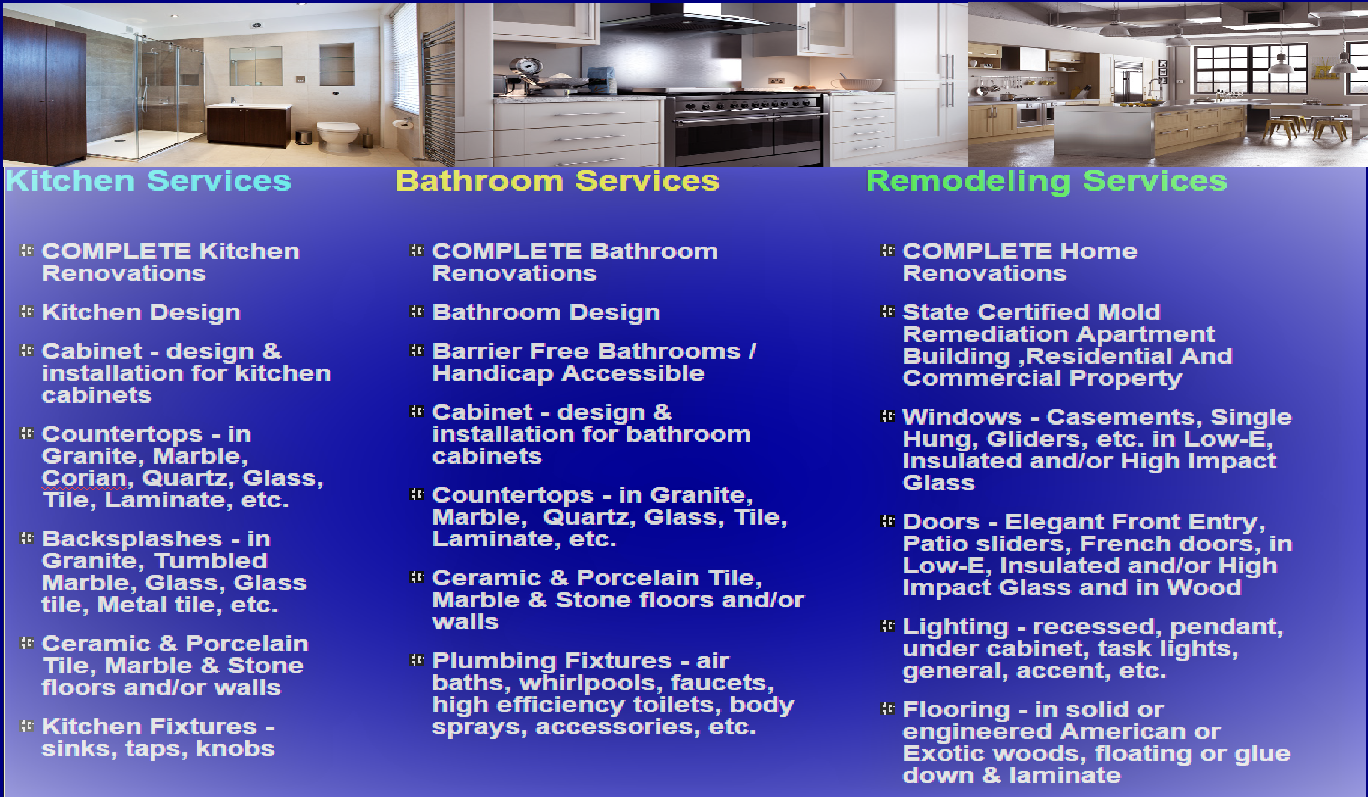 Kitchen Services

COMPLETE Kitchen Renovations

Kitchen Design

Cabinet - design & installation for kitchen cabinets

Countertops - in Granite, Marble, Corian, Quartz, Glass, Tile, Laminate, etc.

Backsplashes - in Granite, Tumbled Marble, Glass, Glass tile, Metal tile, etc.

Ceramic & Porcelain Tile, Marble & Stone floors and/or walls

Kitchen Fixtures - sinks, taps, knobs

Bathroom Services

COMPLETE Bathroom Renovations

Bathroom Design

Barrier Free Bathrooms / Handicap Accessible

Cabinet - design & installation for bathroom cabinets

Countertops - in Granite, Marble, Quartz, Glass, Tile, Laminate, etc.

Ceramic & Porcelain Tile, Marble & Stone floors and/or walls

Plumbing Fixtures - air baths, whirlpools, faucets, high efficiency toilets, body sprays, accessories, etc.

Remodeling Services

COMPLETE Home Renovations

State Certified Mold Remediation Apartment Building ,Residential And Commercial Property

Windows - Casements, Single Hung, Gliders, etc. in Low-E, Insulated and/or High Impact Glass

Doors - Elegant Front Entry, Patio sliders, French doors, in Low-E, Insulated and/or High Impact Glass and in Wood

Lighting - recessed, pendant, under cabinet, task lights, general, accent, etc.

Flooring - in solid or engineered American or Exotic woods, floating or glue down & laminate